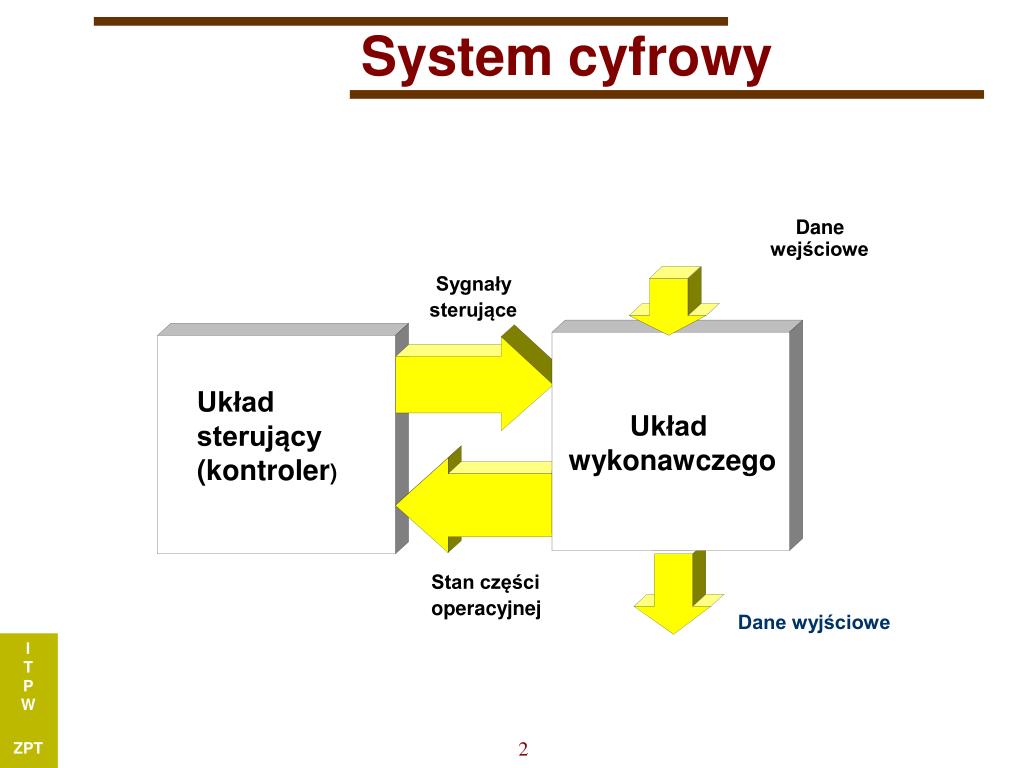 System cyfrowy

Dane wejściowe

Sygnały sterujące

Układ sterujący (kontroler)

Układ wykonawczego

Stan części operacyjnej

Dane wyjściowe

I
T
P
W

ZPT

2